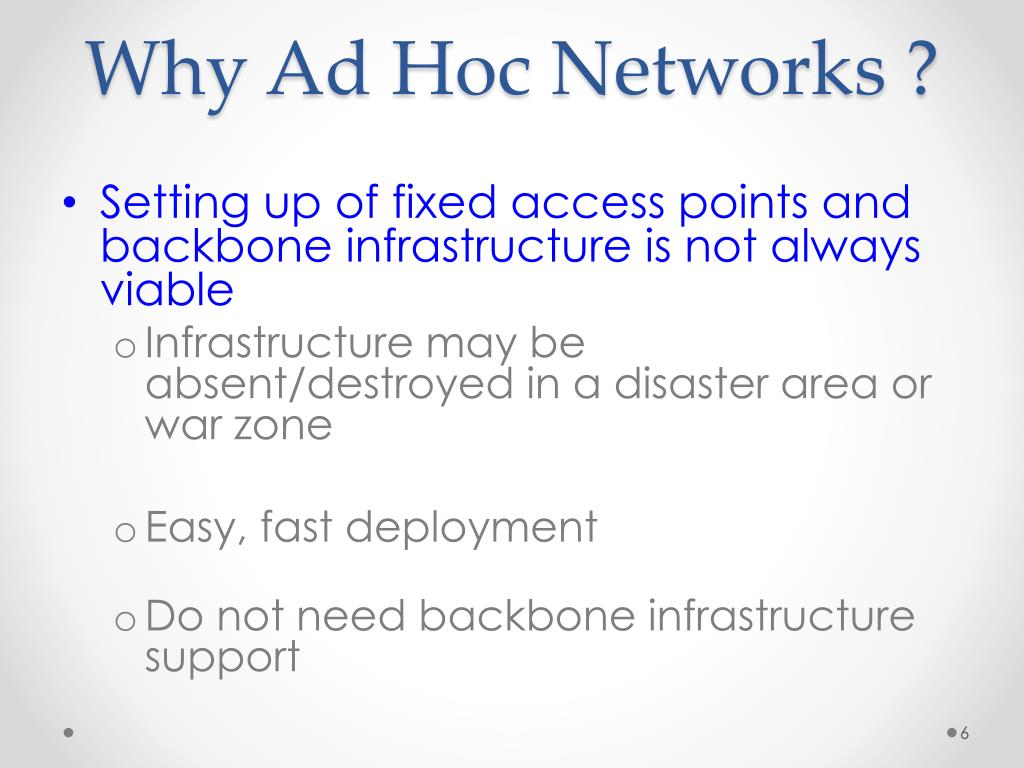 Why Ad Hoc Networks ?

• Setting up of fixed access points and backbone infrastructure is not always viable

o Infrastructure may be absent/destroyed in a disaster area or war zone

o Easy, fast deployment

o Do not need backbone infrastructure support

6